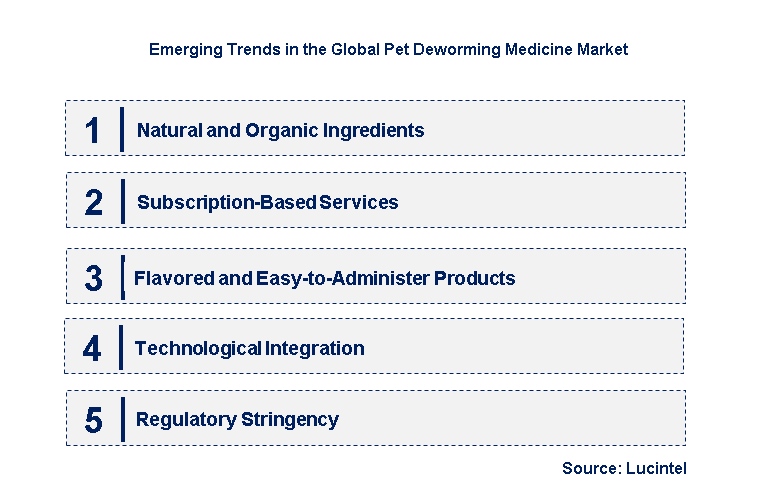 Emerging Trends in the Global Pet Deworming Medicine Market

1 Natural and Organic Ingredients

2 Subscription-Based Services

3 Flavored and Easy-to-Administer Products

4 Technological Integration

5 Regulatory Stringency

Source: Lucintel